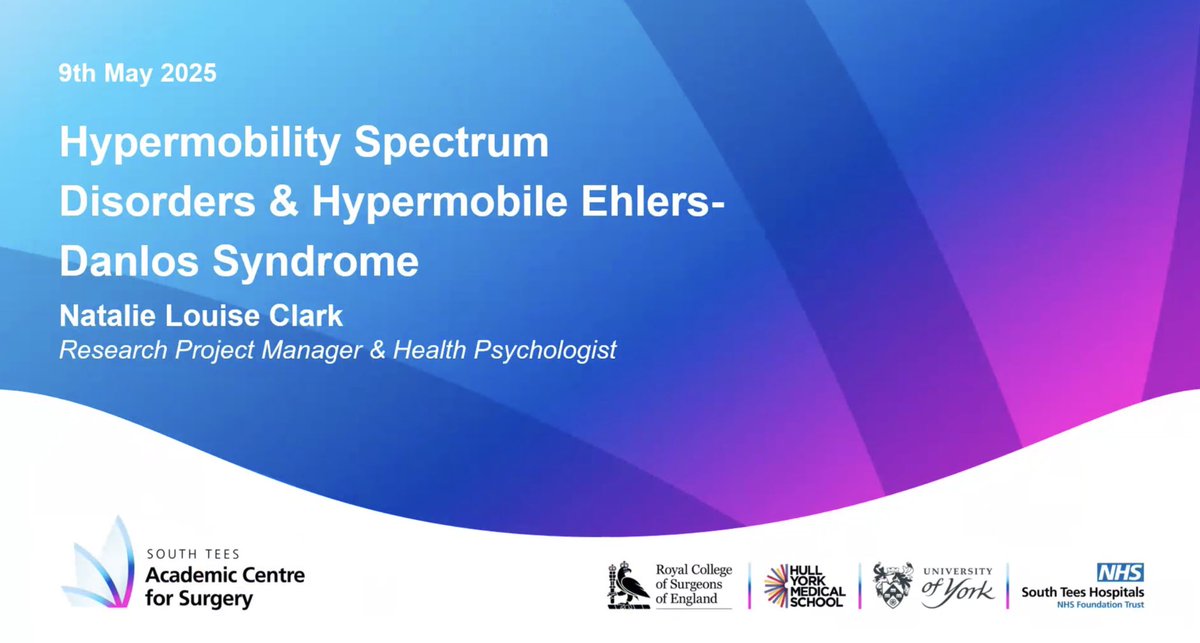 9th May 2025

Hypermobility Spectrum Disorders & Hypermobile Ehlers-Danlos Syndrome

Natalie Louise Clark

Research Project Manager & Health Psychologist

SOUTH TEES
Academic Centre for Surgery

Royal College of Surgeons of England

HULL YORK MEDICAL SCHOOL

UNIVERSITY of York

NHS
South Tees Hospitals
NHS Foundation Trust